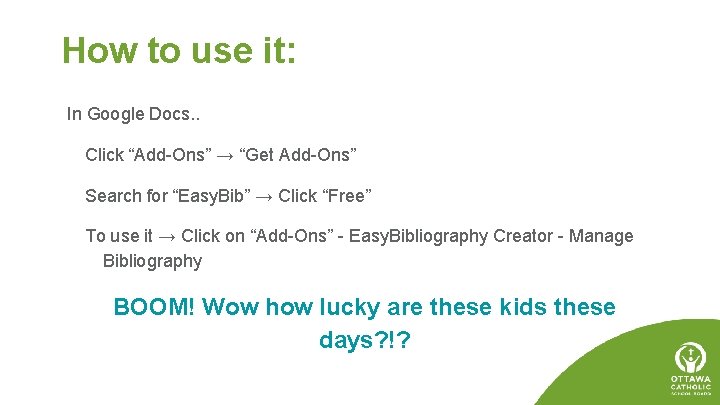 How to use it:

In Google Docs..

Click “Add-Ons” → “Get Add-Ons”

Search for “EasyBib” → Click “Free”

To use it → Click on “Add-Ons” - EasyBibliography Creator - Manage Bibliography

BOOM! Wow how lucky are these kids these days?!?

OTTAWA CATHOLIC SCHOOL BOARD